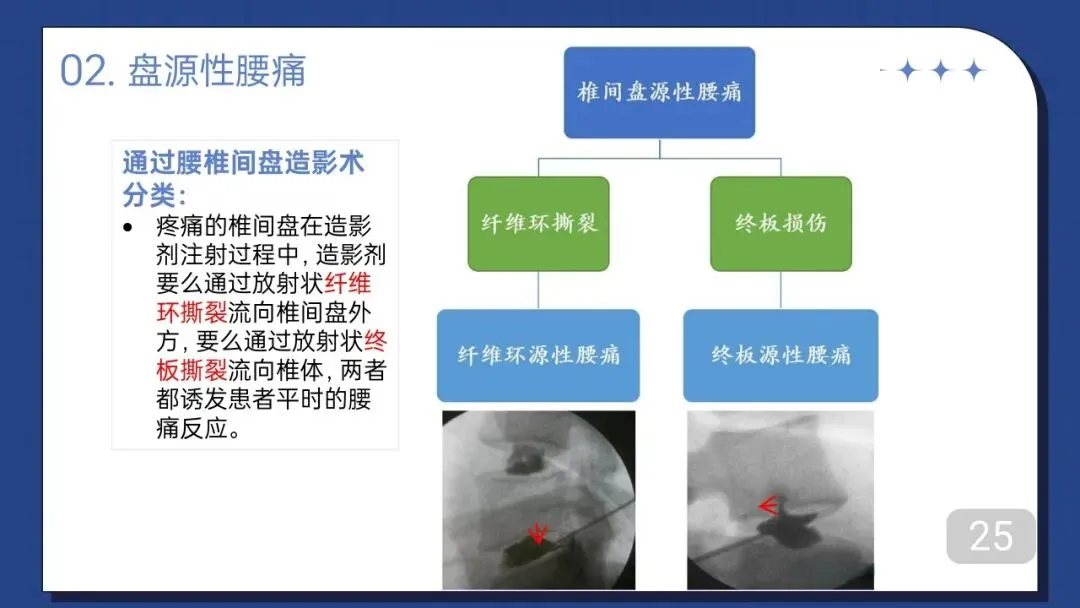 02. 盘源性腰痛

通过腰椎间盘造影术分类：

• 疼痛的椎间盘在造影剂注射过程中，造影剂要么通过放射状纤维环撕裂流向椎间盘外方，要么通过放射状终板撕裂流向椎体，两者都诱发患者平时的腰痛反应。

椎间盘源性腰痛

纤维环撕裂

终板损伤

纤维环源性腰痛

终板源性腰痛

25